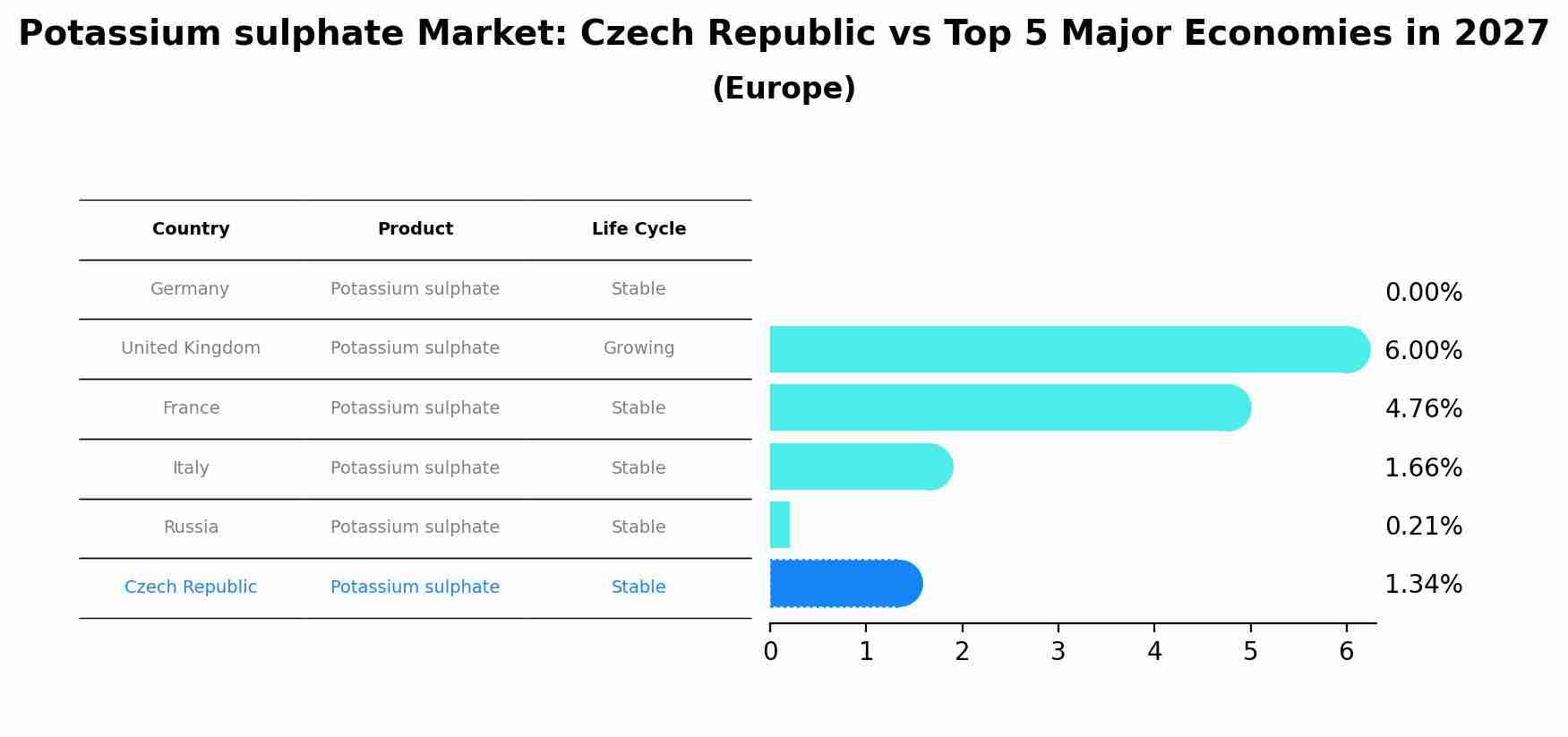 Potassium sulphate Market: Czech Republic vs Top 5 Major Economies in 2027
(Europe)

| Country | Product | Life Cycle |
|---|---|---|
| Germany | Potassium sulphate | Stable |
| United Kingdom | Potassium sulphate | Growing |
| France | Potassium sulphate | Stable |
| Italy | Potassium sulphate | Stable |
| Russia | Potassium sulphate | Stable |
| Czech Republic | Potassium sulphate | Stable |

0.00%
6.00%
4.76%
1.66%
0.21%
1.34%

0 1 2 3 4 5 6